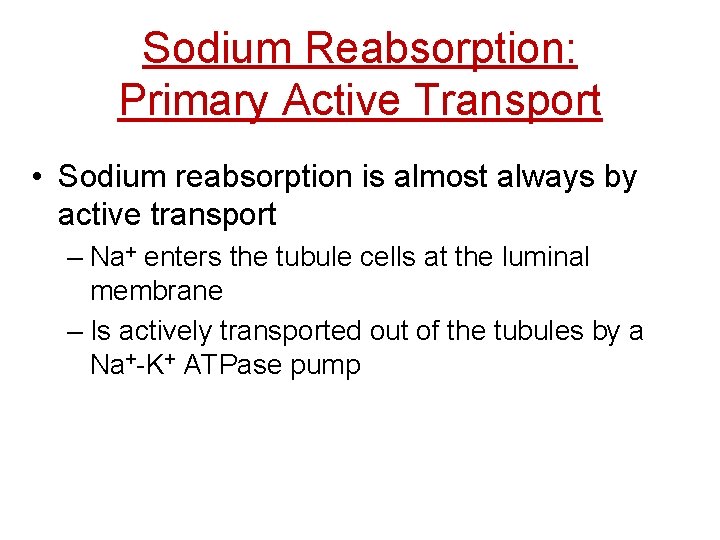 Sodium Reabsorption: Primary Active Transport

• Sodium reabsorption is almost always by active transport

– $Na^+$ enters the tubule cells at the luminal membrane

– Is actively transported out of the tubules by a $Na^+$-$K^+$ ATPase pump